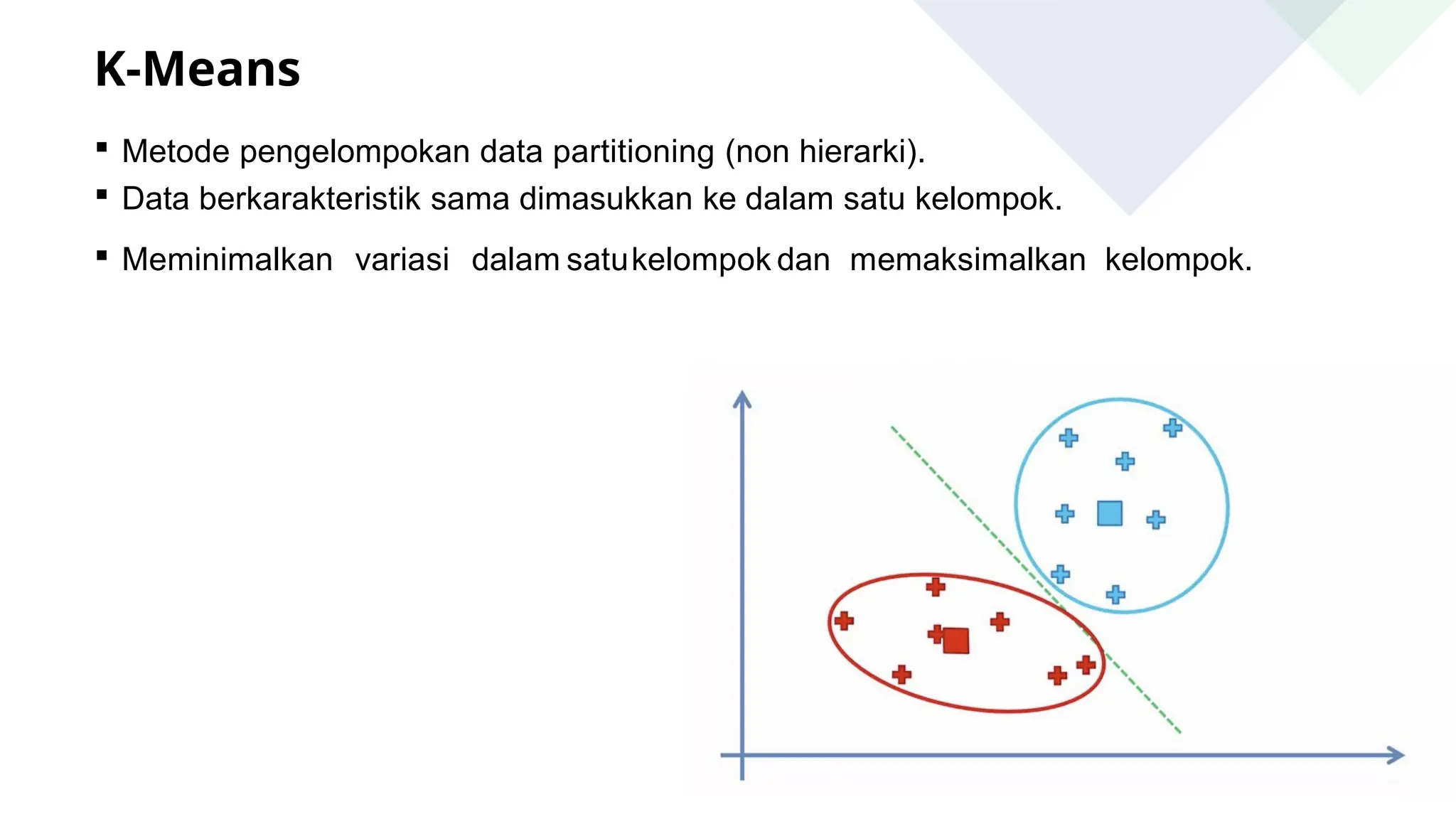 K-Means

▪ Metode pengelompokan data partitioning (non hierarki).
▪ Data berkarakteristik sama dimasukkan ke dalam satu kelompok.
▪ Meminimalkan variasi dalam satu kelompok dan memaksimalkan kelompok.